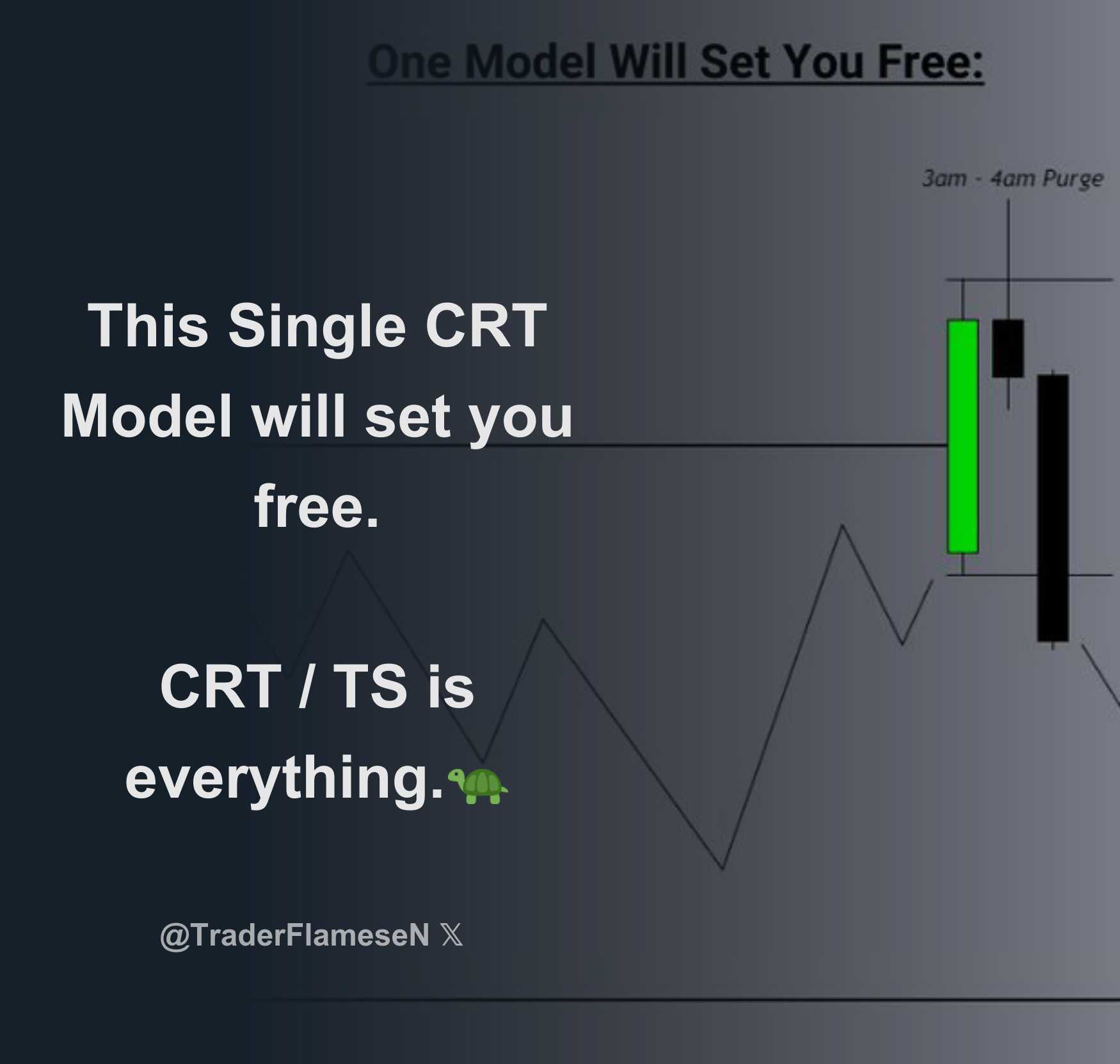 One Model Will Set You Free:

3am - 4am Purge

This Single CRT Model will set you free.

CRT / TS is everything.🐢

@TraderFlameseN 𝕏